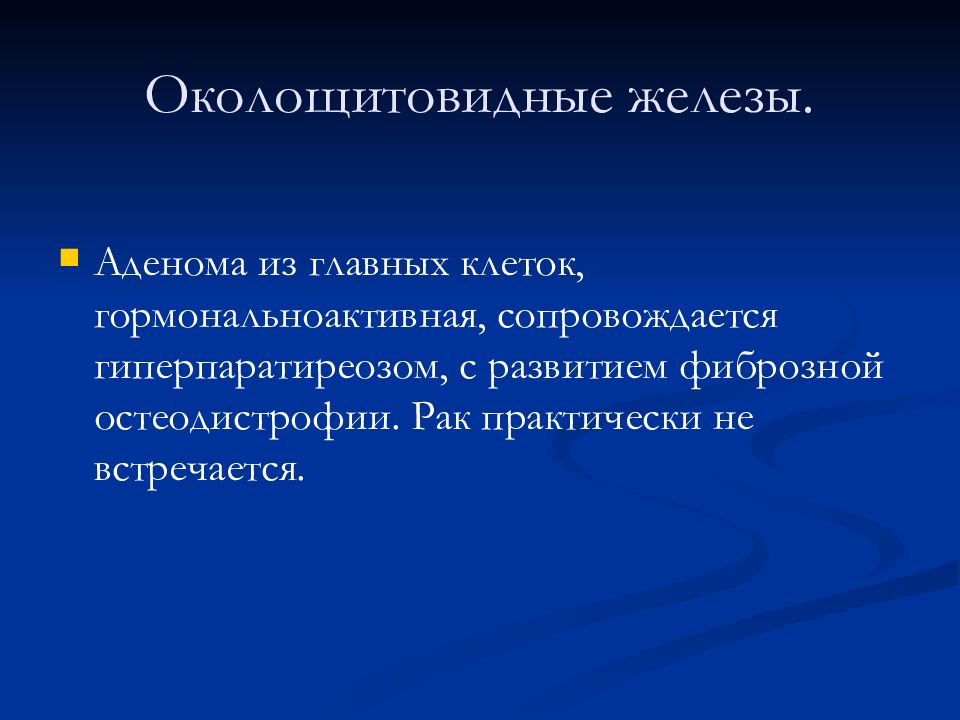 Околощитовидные железы.

Аденома из главных клеток, гормональноактивная, сопровождается гиперпаратиреозом, с развитием фиброзной остеодистрофии. Рак практически не встречается.